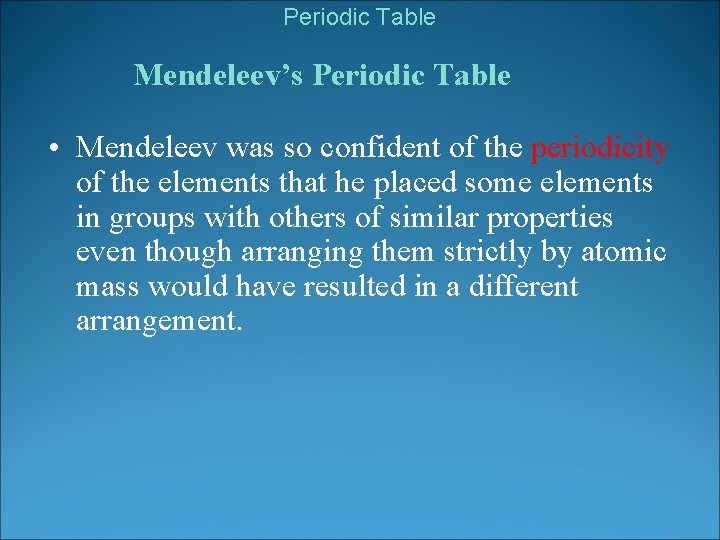 Periodic Table

Mendeleev’s Periodic Table

• Mendeleev was so confident of the periodicity of the elements that he placed some elements in groups with others of similar properties even though arranging them strictly by atomic mass would have resulted in a different arrangement.